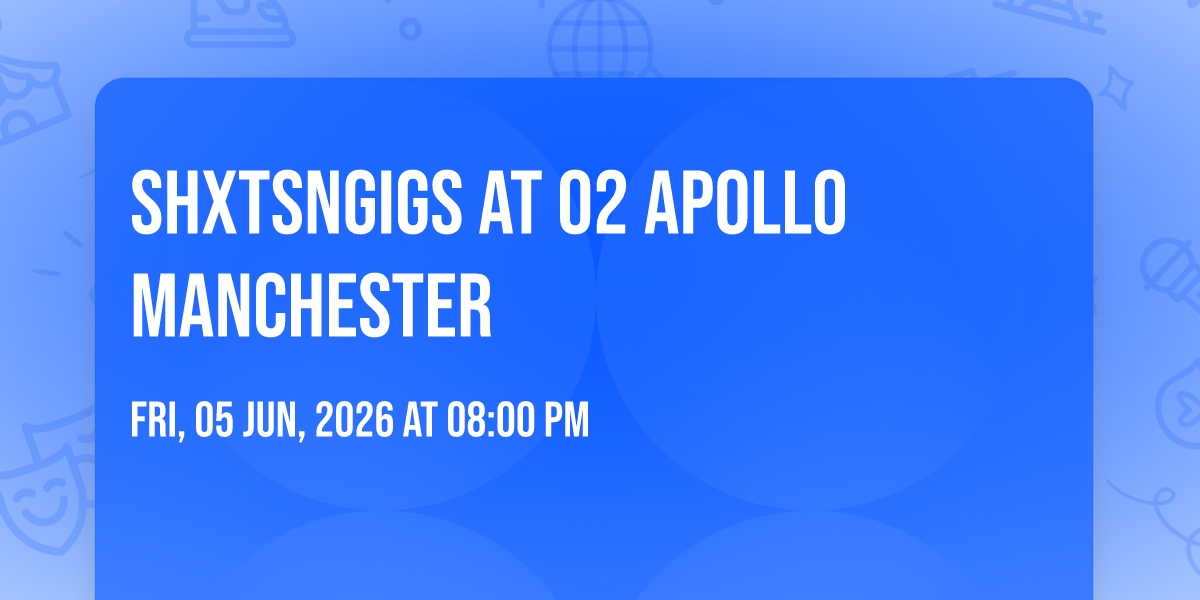 SHXTSNGIGS AT O2 APOLLO MANCHESTER

FRI, 05 JUN, 2026 AT 08:00 PM